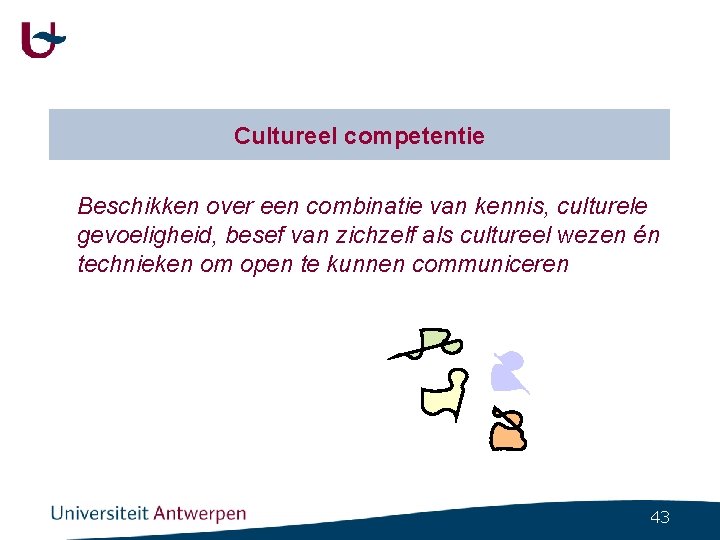 Cultureel competentie

Beschikken over een combinatie van kennis, culturele gevoeligheid, besef van zichzelf als cultureel wezen én technieken om open te kunnen communiceren

Universiteit Antwerpen

43